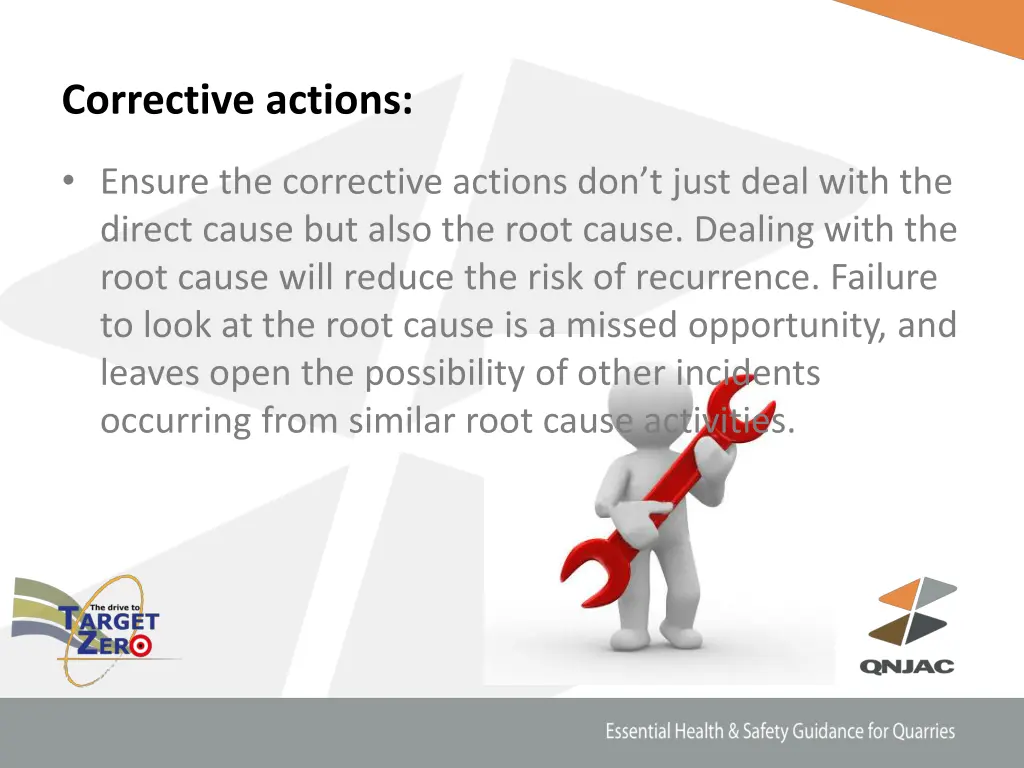 Corrective actions:

• Ensure the corrective actions don't just deal with the direct cause but also the root cause. Dealing with the root cause will reduce the risk of recurrence. Failure to look at the root cause is a missed opportunity, and leaves open the possibility of other incidents occurring from similar root cause activities.

The drive to TARGET ZERO

QNJAC

Essential Health & Safety Guidance for Quarries